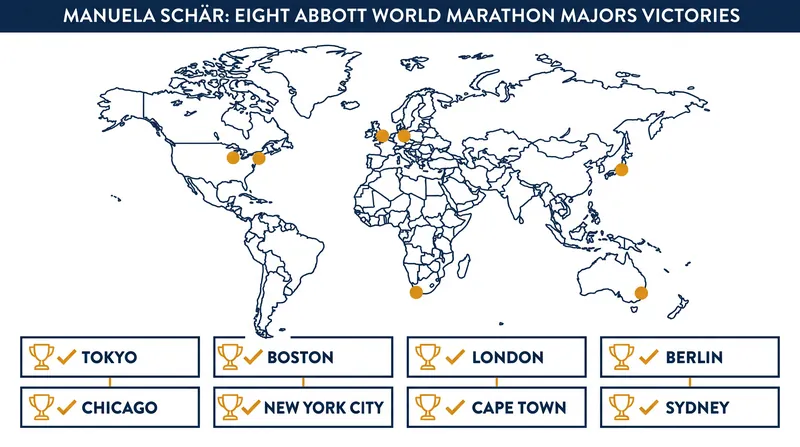 MANUELA SCHÄR: EIGHT ABBOTT WORLD MARATHON MAJORS VICTORIES

TOKYO
BOSTON
LONDON
BERLIN
CHICAGO
NEW YORK CITY
CAPE TOWN
SYDNEY